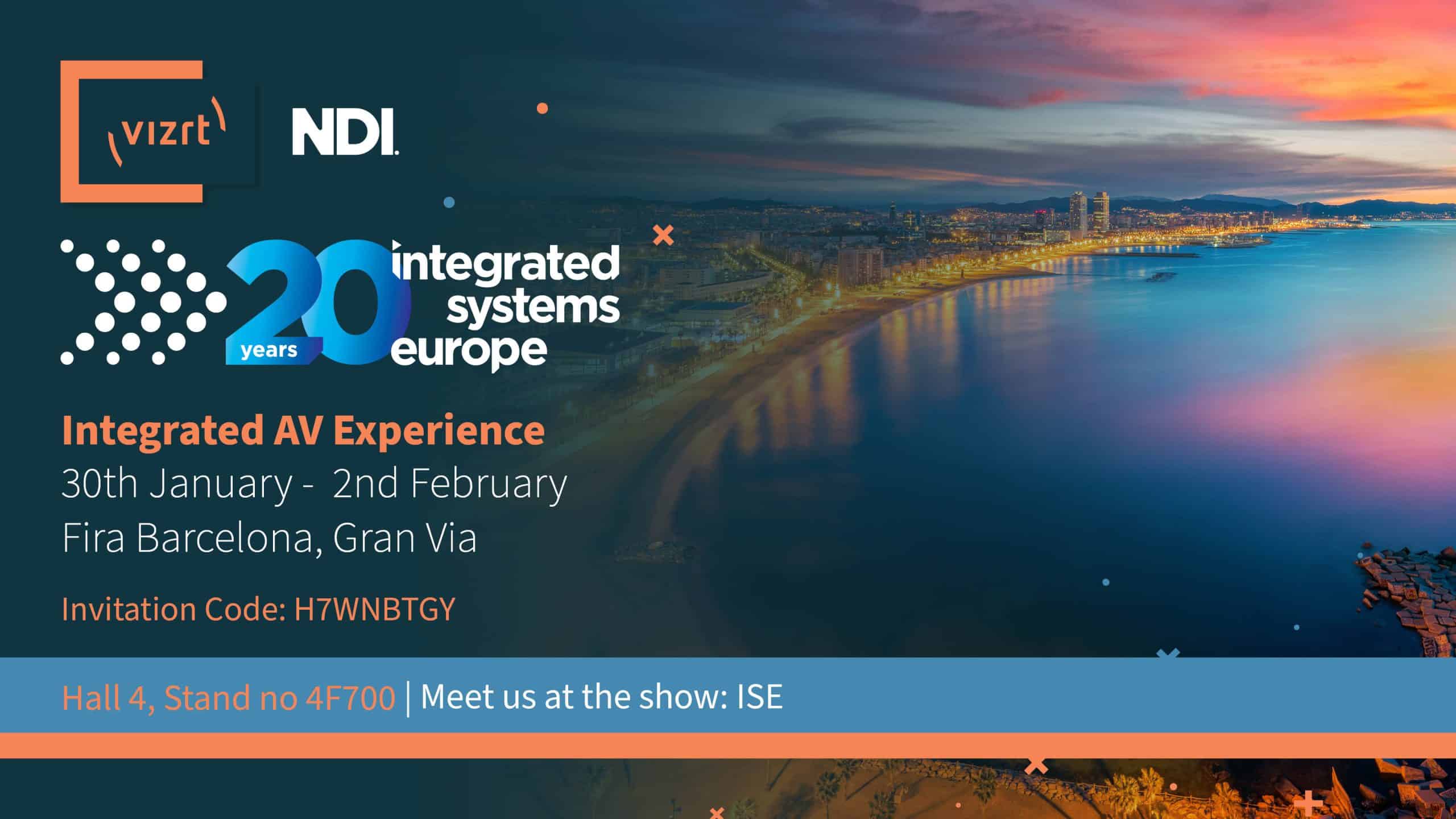 vizrt

NDI.

20 years integrated systems europe

Integrated AV Experience
30th January - 2nd February
Fira Barcelona, Gran Via

Invitation Code: H7WNBTGY

Hall 4, Stand no 4F700 | Meet us at the show: ISE